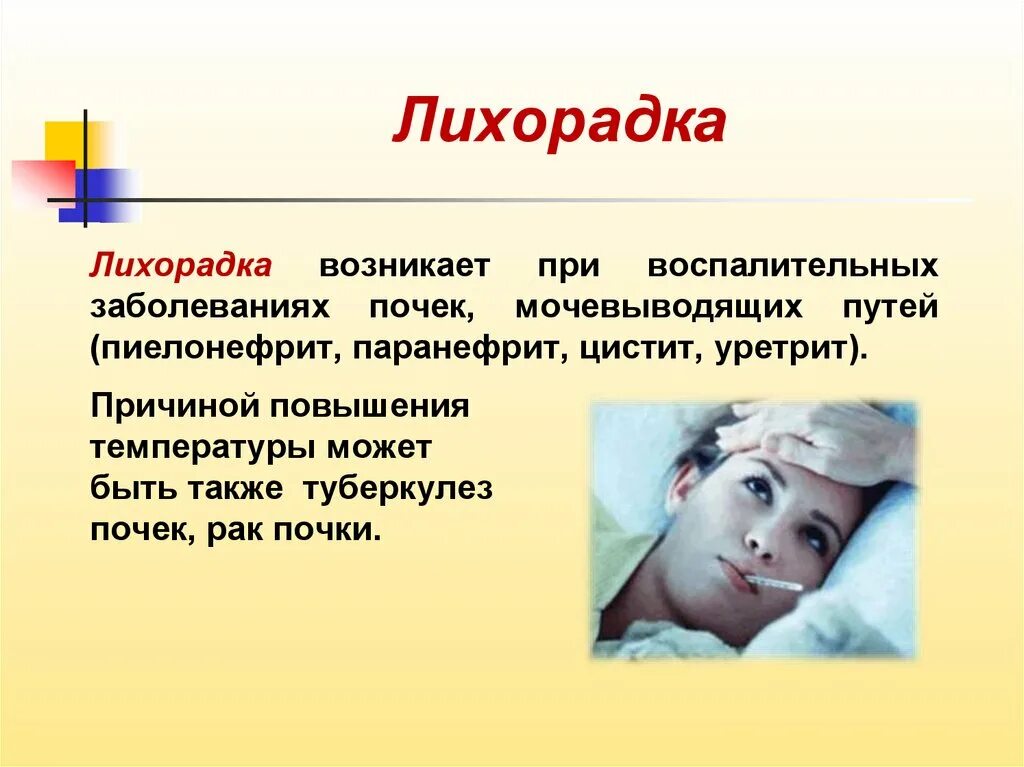 Лихорадка

Лихорадка возникает при воспалительных заболеваниях почек, мочевыводящих путей (пиелонефрит, паранефрит, цистит, уретрит).

Причиной повышения температуры может быть также туберкулез почек, рак почки.